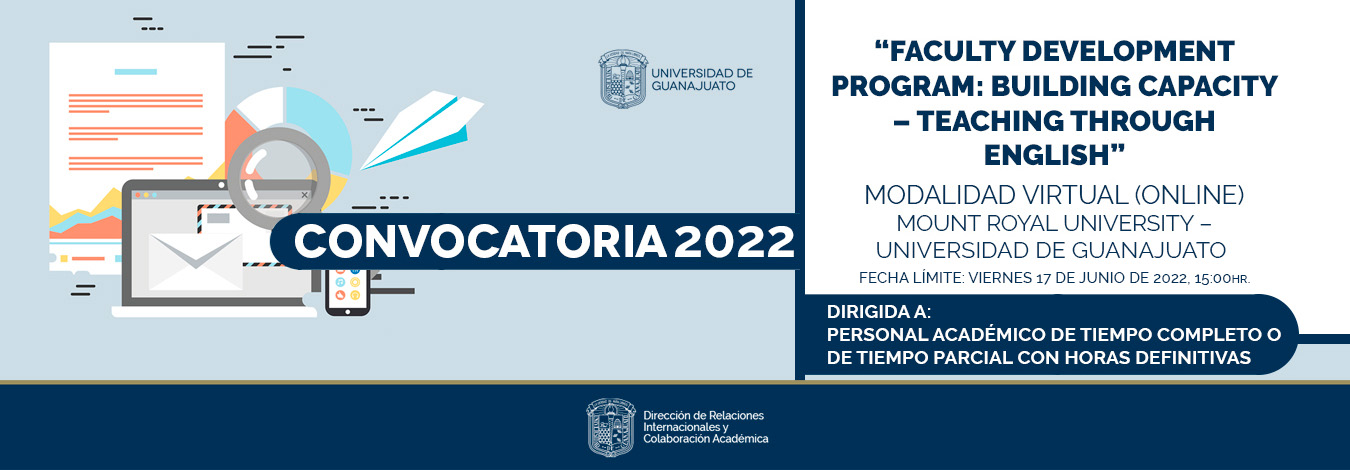 UNIVERSIDAD DE GUANAJUATO

CONVOCATORIA 2022

“FACULTY DEVELOPMENT PROGRAM: BUILDING CAPACITY – TEACHING THROUGH ENGLISH”

MODALIDAD VIRTUAL (ONLINE)
MOUNT ROYAL UNIVERSITY – UNIVERSIDAD DE GUANAJUATO

FECHA LÍMITE: VIERNES 17 DE JUNIO DE 2022, 15:00HR.

DIRIGIDA A:
PERSONAL ACADÉMICO DE TIEMPO COMPLETO O DE TIEMPO PARCIAL CON HORAS DEFINITIVAS

Dirección de Relaciones Internacionales y Colaboración Académica